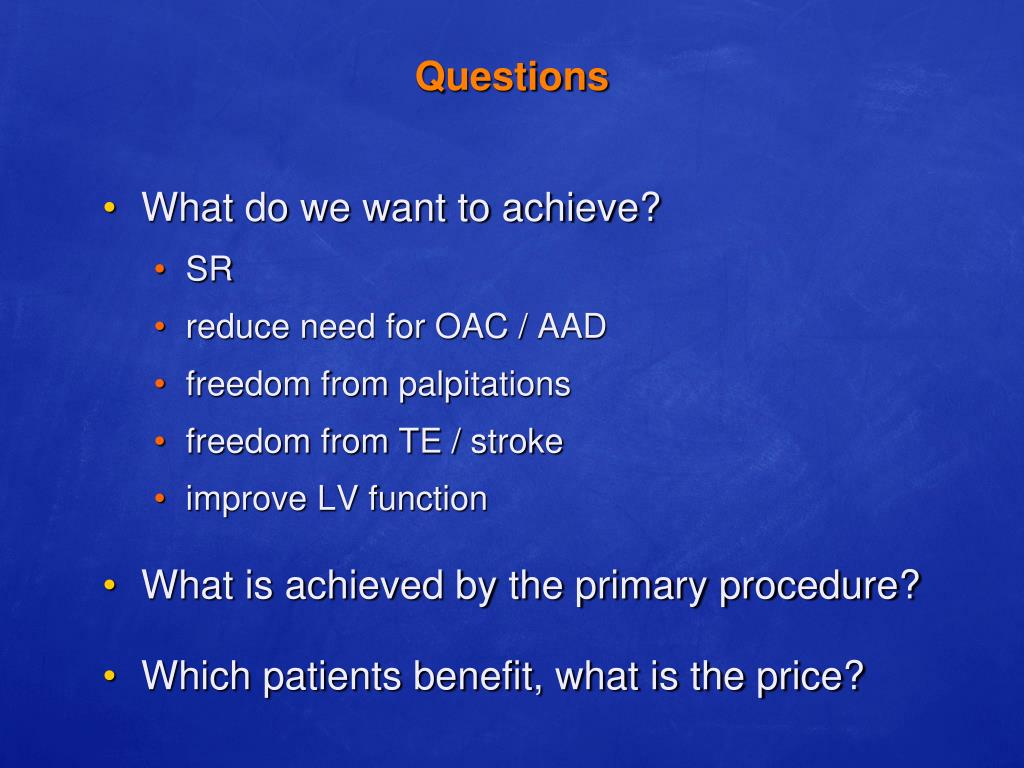 Questions

• What do we want to achieve?
  • SR
  • reduce need for OAC / AAD
  • freedom from palpitations
  • freedom from TE / stroke
  • improve LV function

• What is achieved by the primary procedure?

• Which patients benefit, what is the price?